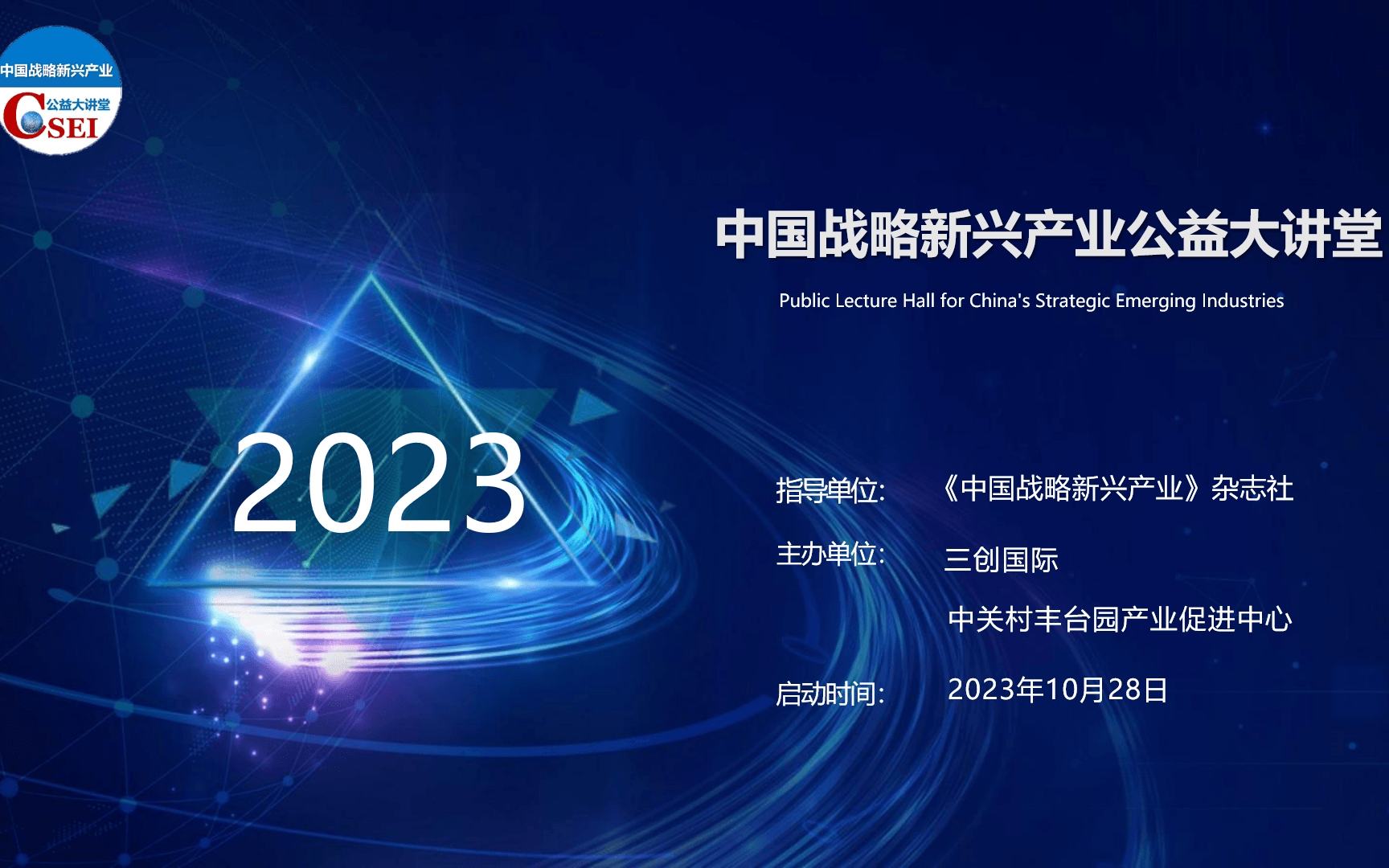 中国战略新兴产业
公益大讲堂
CSEI

中国战略新兴产业公益大讲堂

Public Lecture Hall for China's Strategic Emerging Industries

2023

指导单位: 《中国战略新兴产业》杂志社

主办单位: 三创国际

中关村丰台园产业促进中心

启动时间: 2023年10月28日